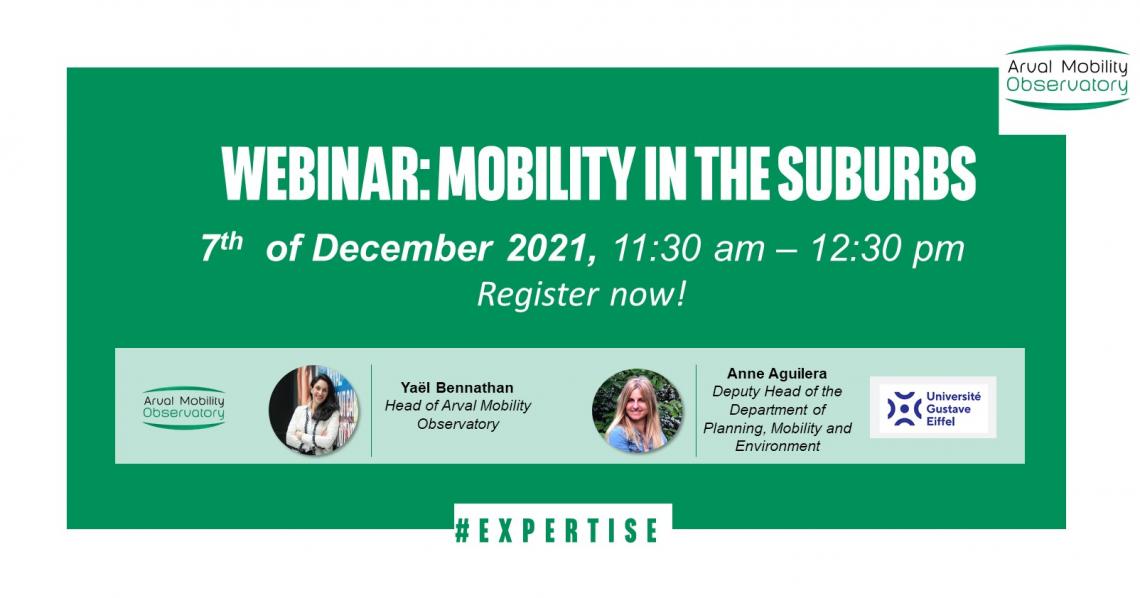 Arval Mobility Observatory

WEBINAR: MOBILITY IN THE SUBURBS

7th of December 2021, 11:30 am – 12:30 pm

Register now!

Arval Mobility Observatory

Yaël Bennathan
Head of Arval Mobility Observatory

Anne Aguilera
Deputy Head of the Department of Planning, Mobility and Environment

Université Gustave Eiffel

#EXPERTISE